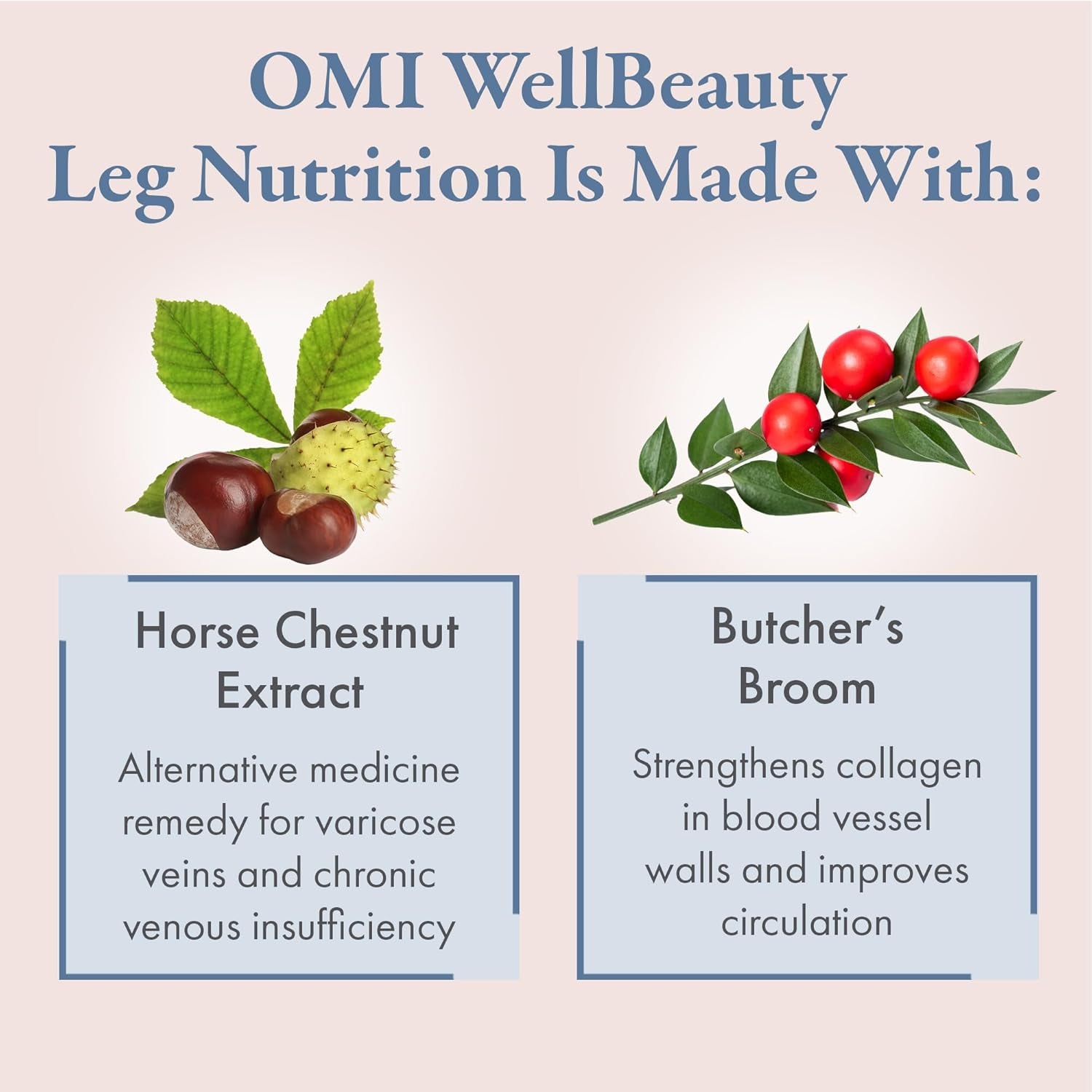 OMI WellBeauty
Leg Nutrition Is Made With:

Horse Chestnut Extract

Alternative medicine remedy for varicose veins and chronic venous insufficiency

Butcher's Broom

Strengthens collagen in blood vessel walls and improves circulation